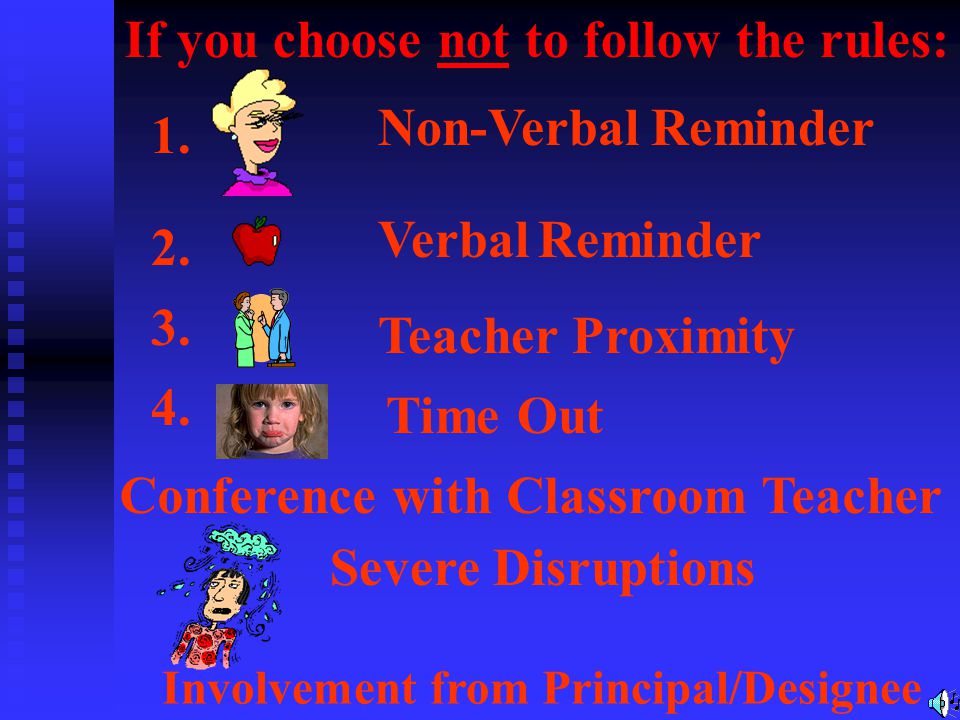 If you choose not to follow the rules:

1. Non-Verbal Reminder

2. Verbal Reminder

3. Teacher Proximity

4. Time Out

Conference with Classroom Teacher

Severe Disruptions

Involvement from Principal/Designee